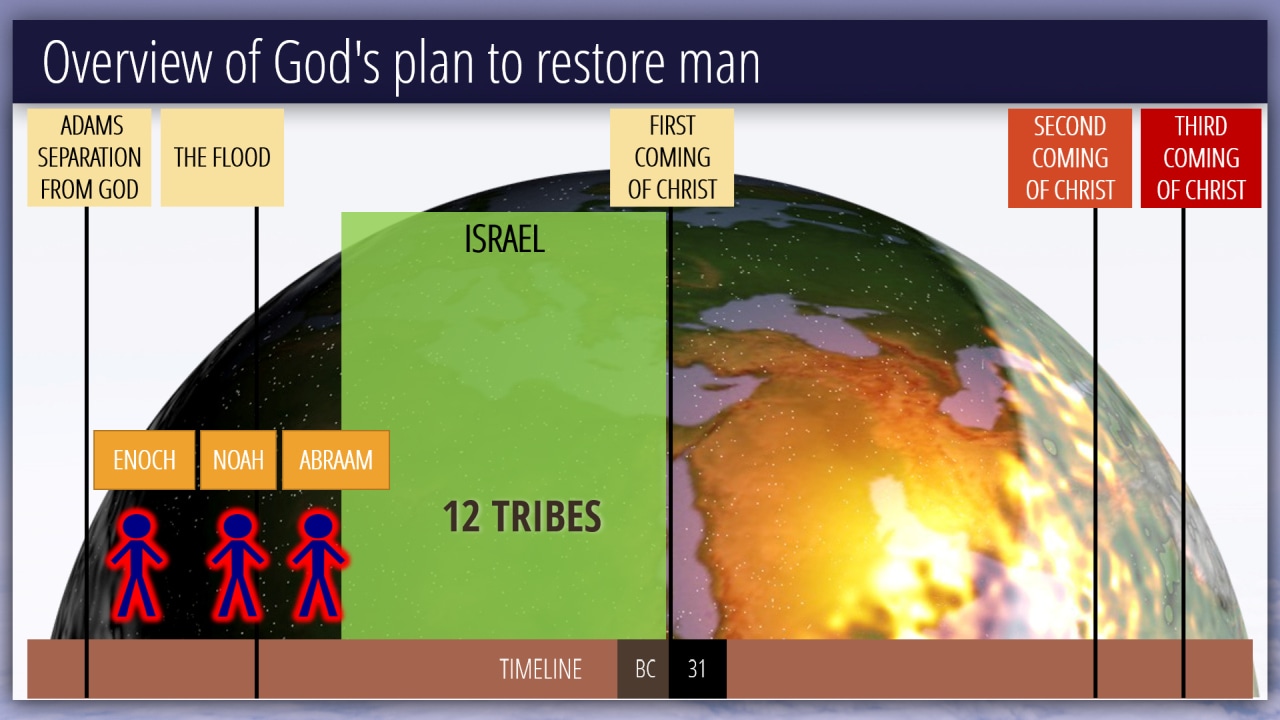 Overview of God's plan to restore man

ADAMS SEPARATION FROM GOD

THE FLOOD

FIRST COMING OF CHRIST

SECOND COMING OF CHRIST

THIRD COMING OF CHRIST

ISRAEL

ENOCH

NOAH

ABRAAM

12 TRIBES

TIMELINE

BC

31